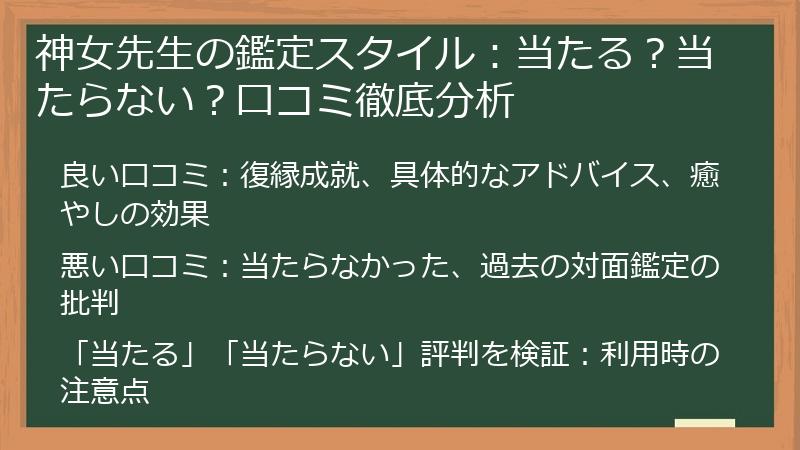 神女先生の鑑定スタイル：当たる？当たらない？口コミ徹底分析

良い口コミ：復縁成就、具体的なアドバイス、癒やしの効果

悪い口コミ：当たらなかった、過去の対面鑑定の批判

「当たる」「当たらない」評判を検証：利用時の注意点